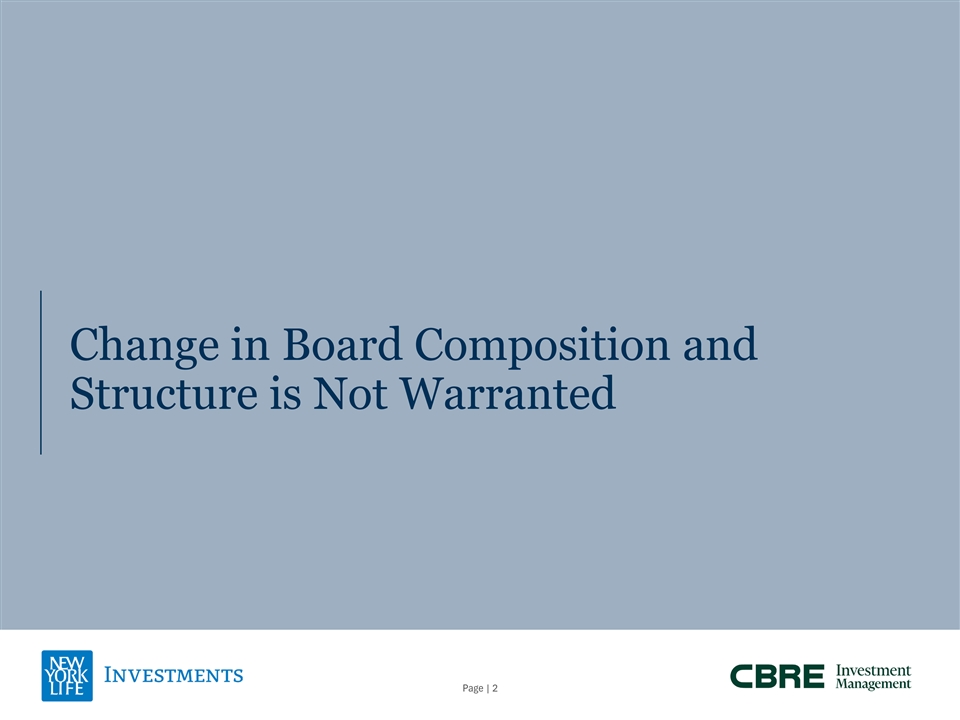 Change in Board Composition and Structure is Not Warranted

NEW YORK LIFE INVESTMENTS

Page | 2

CBRE Investment Management